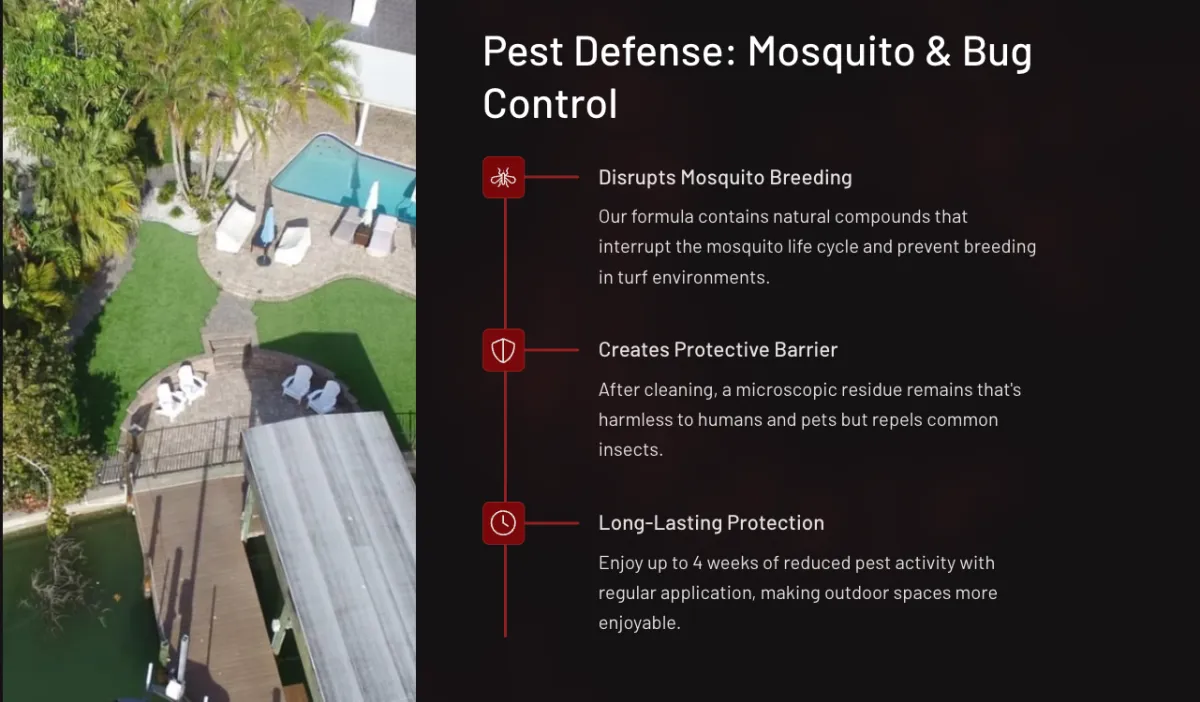 Pest Defense: Mosquito & Bug Control

Disrupts Mosquito Breeding

Our formula contains natural compounds that interrupt the mosquito life cycle and prevent breeding in turf environments.

Creates Protective Barrier

After cleaning, a microscopic residue remains that's harmless to humans and pets but repels common insects.

Long-Lasting Protection

Enjoy up to 4 weeks of reduced pest activity with regular application, making outdoor spaces more enjoyable.